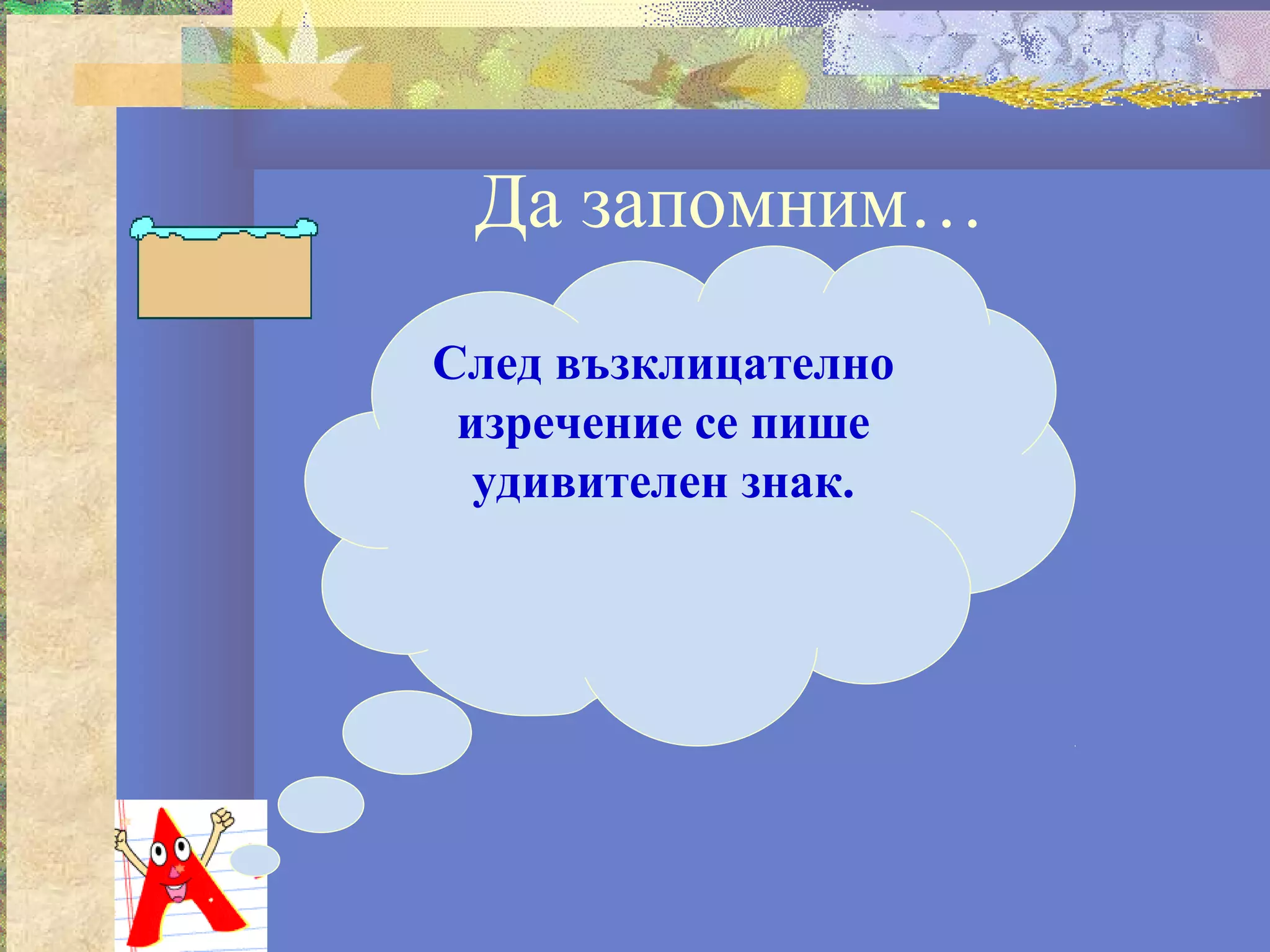 Да запомним…

След възклицателно изречение се пише удивителен знак.